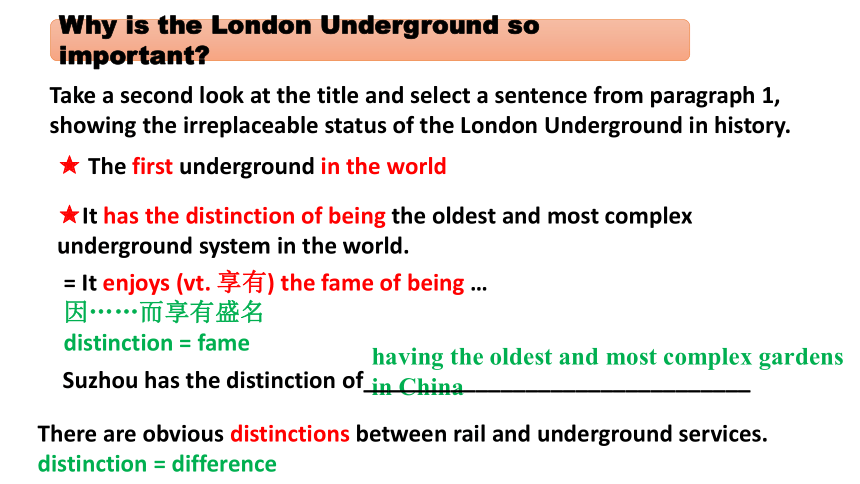 Why is the London Underground so important?

Take a second look at the title and select a sentence from paragraph 1, showing the irreplaceable status of the London Underground in history.

★ The first underground in the world

★It has the distinction of being the oldest and most complex underground system in the world.

= It enjoys (vt. 享有) the fame of being …

因……而享有盛名

distinction = fame

Suzhou has the distinction of having the oldest and most complex gardens in China

There are obvious distinctions between rail and underground services.

distinction = difference